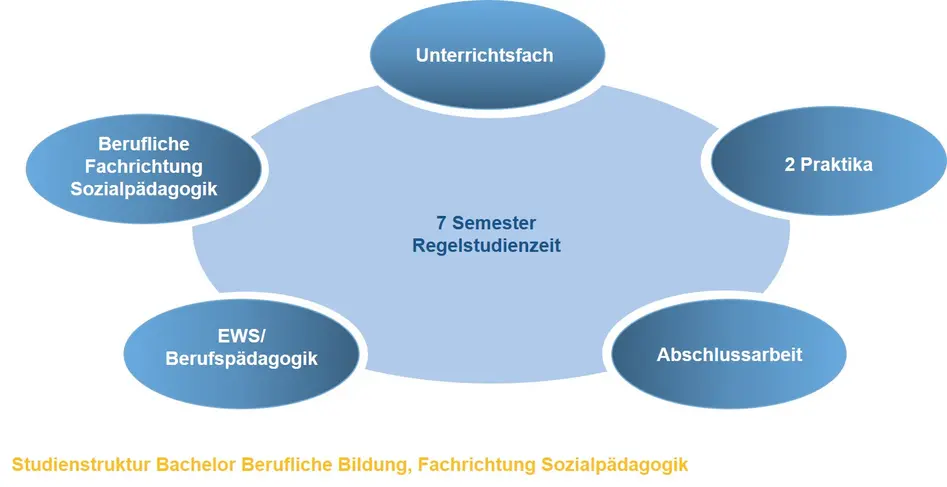 Unterrichtsfach

Berufliche Fachrichtung Sozialpädagogik

2 Praktika

7 Semester Regelstudienzeit

EWS/ Berufspädagogik

Abschlussarbeit

Studienstruktur Bachelor Berufliche Bildung, Fachrichtung Sozialpädagogik